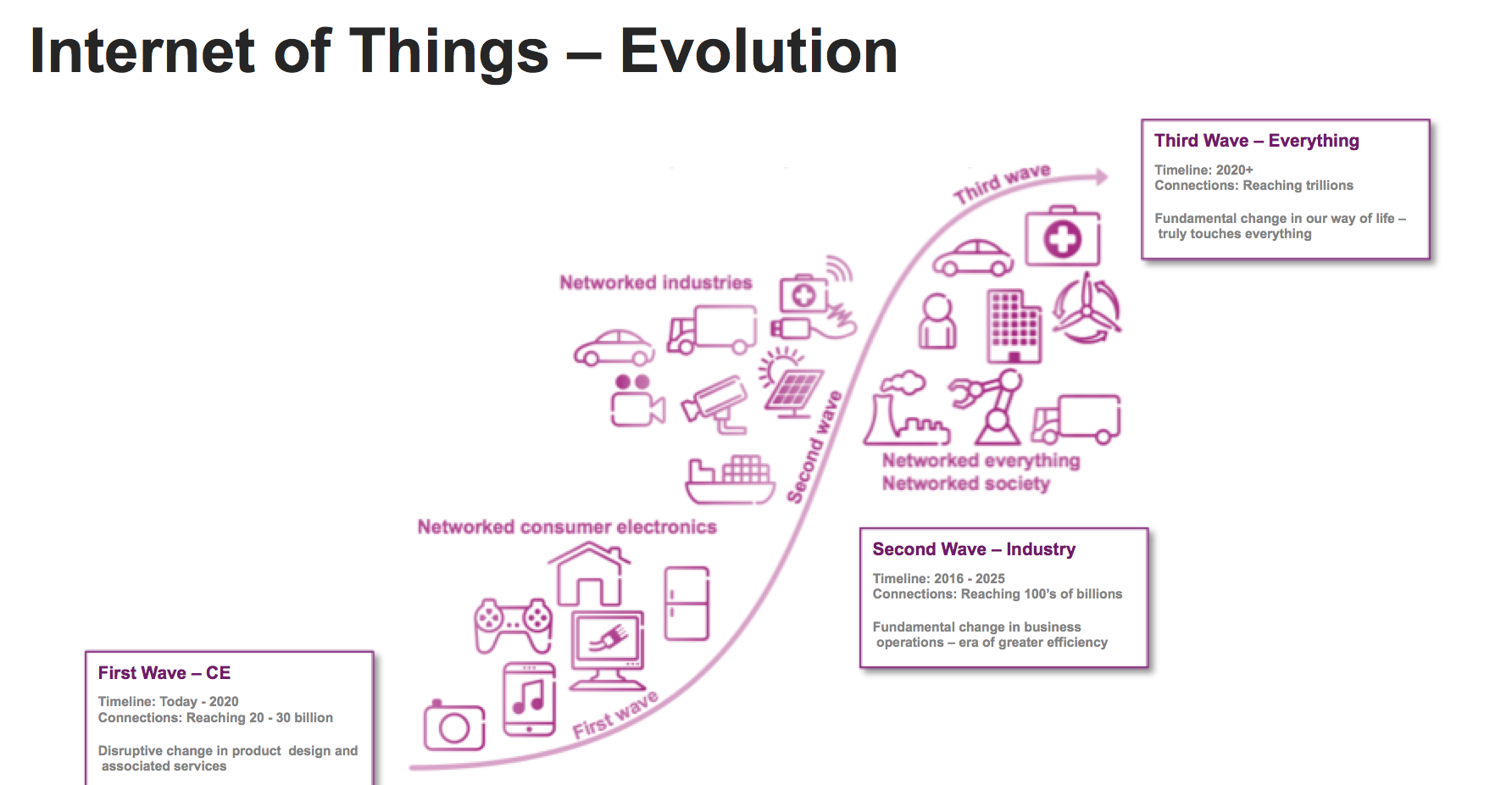 Internet of Things – Evolution

Third Wave – Everything

Timeline: 2020+
Connections: Reaching trillions

Fundamental change in our way of life – truly touches everything

Third wave

Networked industries

Second wave

Networked everything
Networked society

Networked consumer electronics

Second Wave – Industry

Timeline: 2016 - 2025
Connections: Reaching 100's of billions

Fundamental change in business operations – era of greater efficiency

First wave

First Wave – CE

Timeline: Today - 2020
Connections: Reaching 20 - 30 billion

Disruptive change in product design and associated services